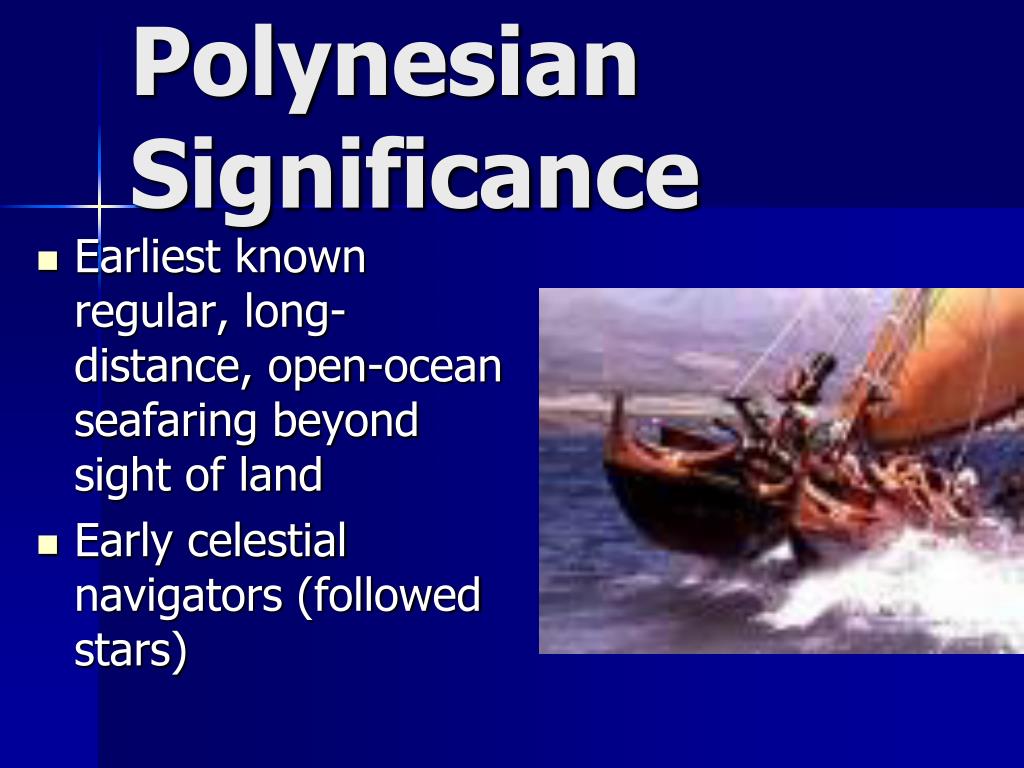 Polynesian Significance

- Earliest known regular, long-distance, open-ocean seafaring beyond sight of land
- Early celestial navigators (followed stars)